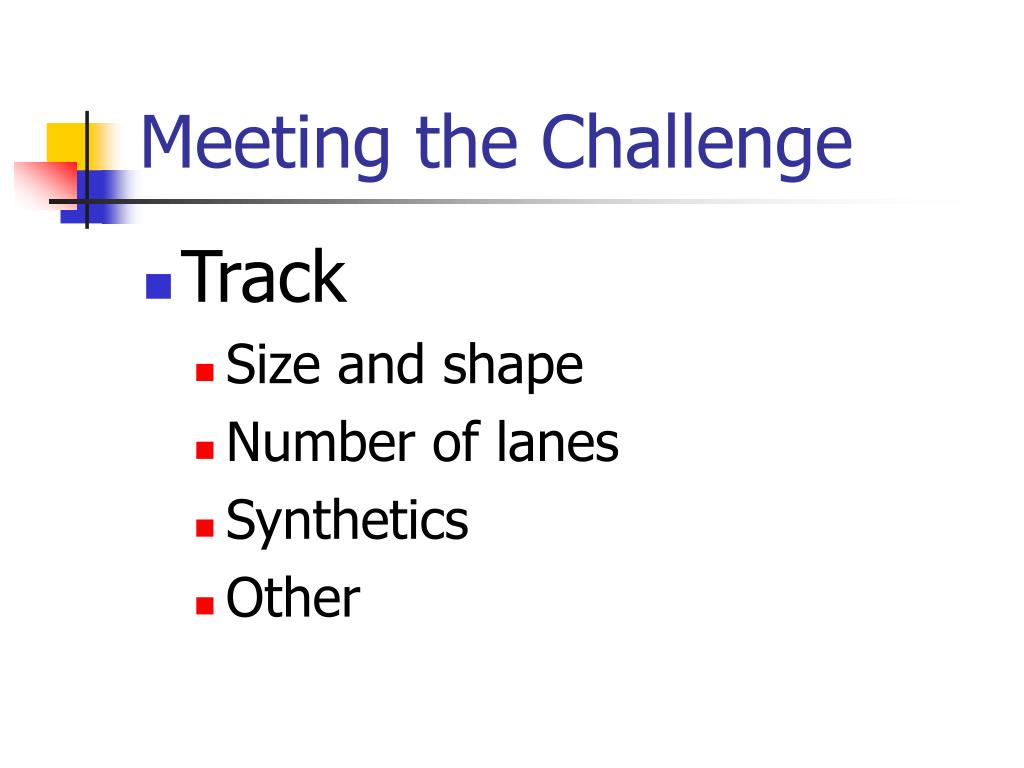 Meeting the Challenge

Track

Size and shape

Number of lanes

Synthetics

Other